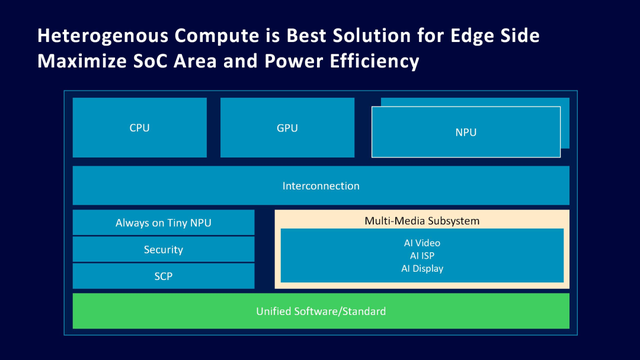 Heterogenous Compute is Best Solution for Edge Side
Maximize SoC Area and Power Efficiency

CPU

GPU

NPU

Interconnection

Always on Tiny NPU

Security

SCP

Multi-Media Subsystem

AI Video
AI ISP
AI Display

Unified Software/Standard